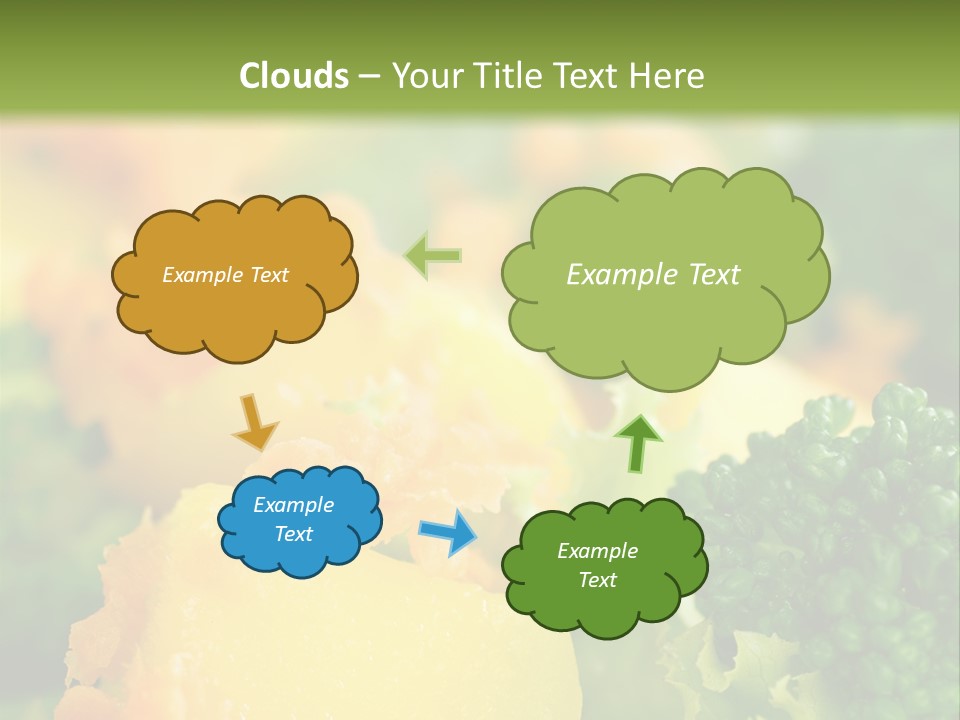 Clouds – Your Title Text Here

Example Text

Example Text

Example Text

Example Text